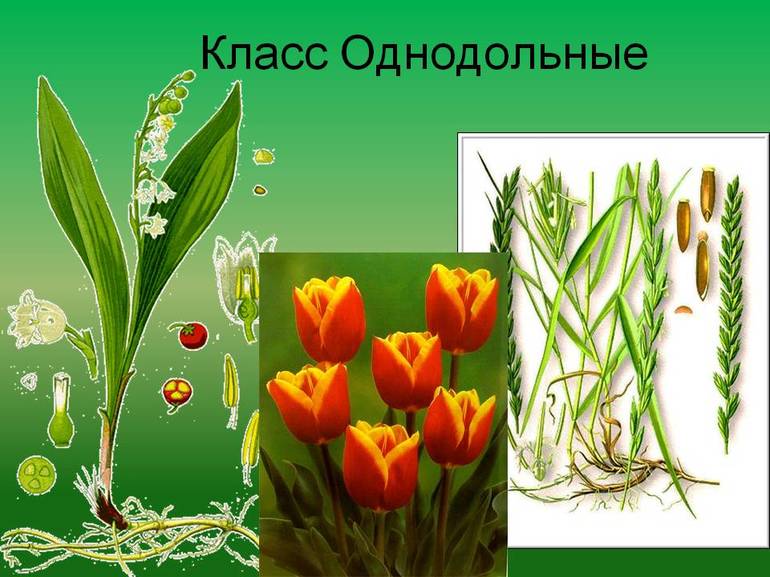 Класс Однодольные